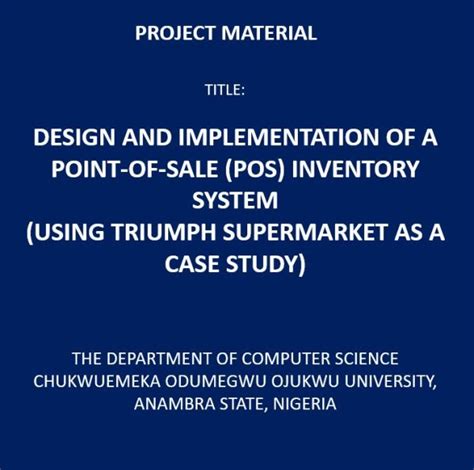 PROJECT MATERIAL

TITLE:

DESIGN AND IMPLEMENTATION OF A POINT-OF-SALE (POS) INVENTORY SYSTEM
(USING TRIUMPH SUPERMARKET AS A CASE STUDY)

THE DEPARTMENT OF COMPUTER SCIENCE
CHUKWUEMEKA ODUMEGWU OJUKWU UNIVERSITY, ANAMBRA STATE, NIGERIA